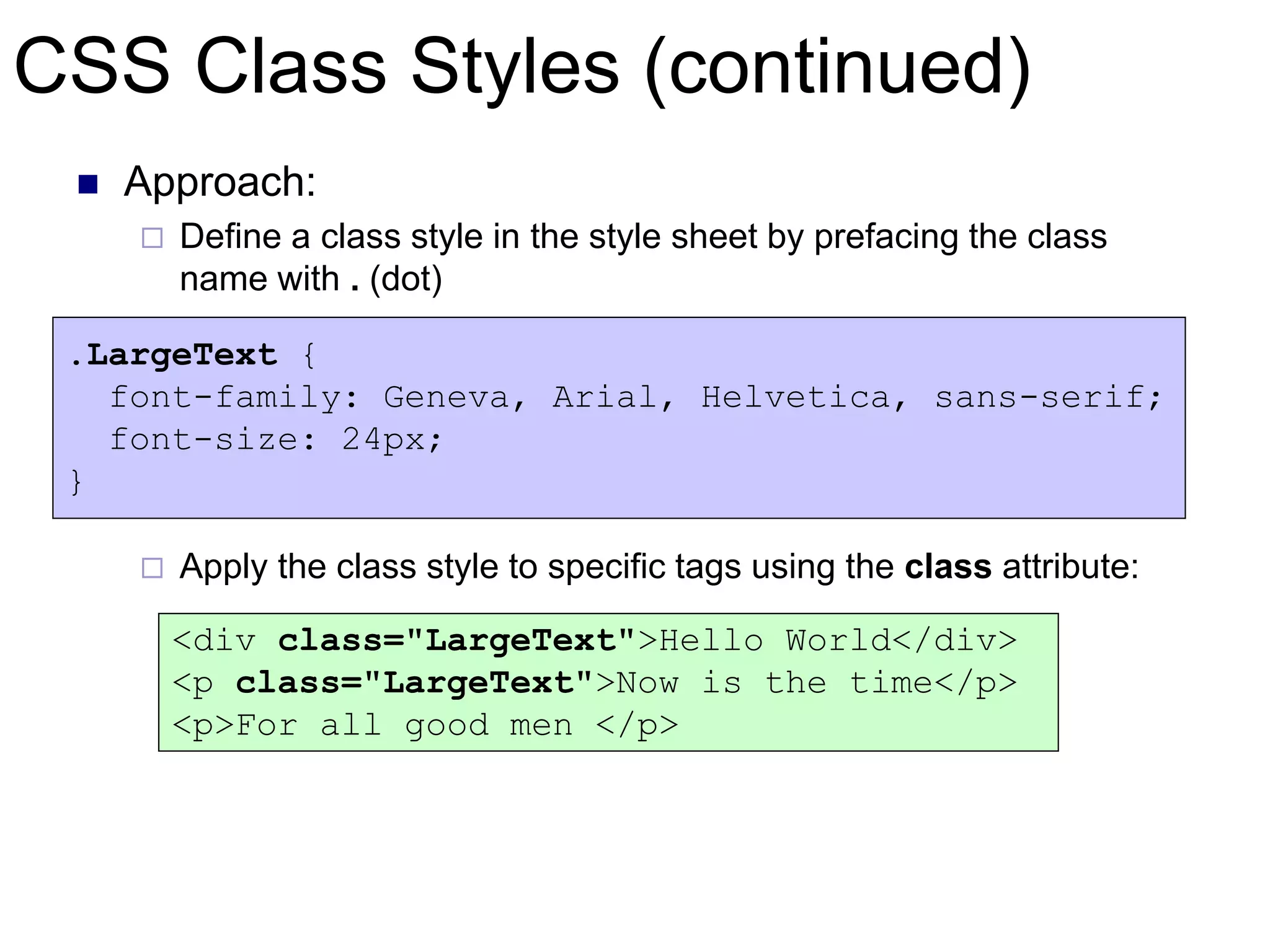 CSS Class Styles (continued)

Approach:

Define a class style in the style sheet by prefacing the class name with . (dot)

.LargeText {
  font-family: Geneva, Arial, Helvetica, sans-serif;
  font-size: 24px;
}

Apply the class style to specific tags using the class attribute:

<div class="LargeText">Hello World</div>
<p class="LargeText">Now is the time</p>
<p>For all good men </p>